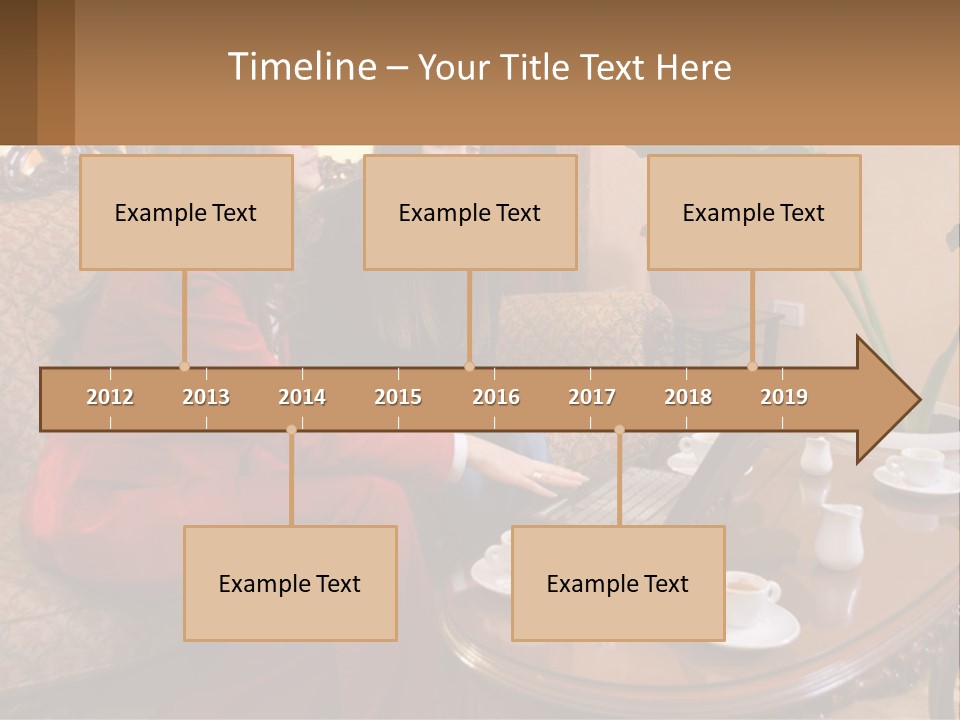 Timeline – Your Title Text Here

Example Text

Example Text

Example Text

2012 2013 2014 2015 2016 2017 2018 2019

Example Text

Example Text